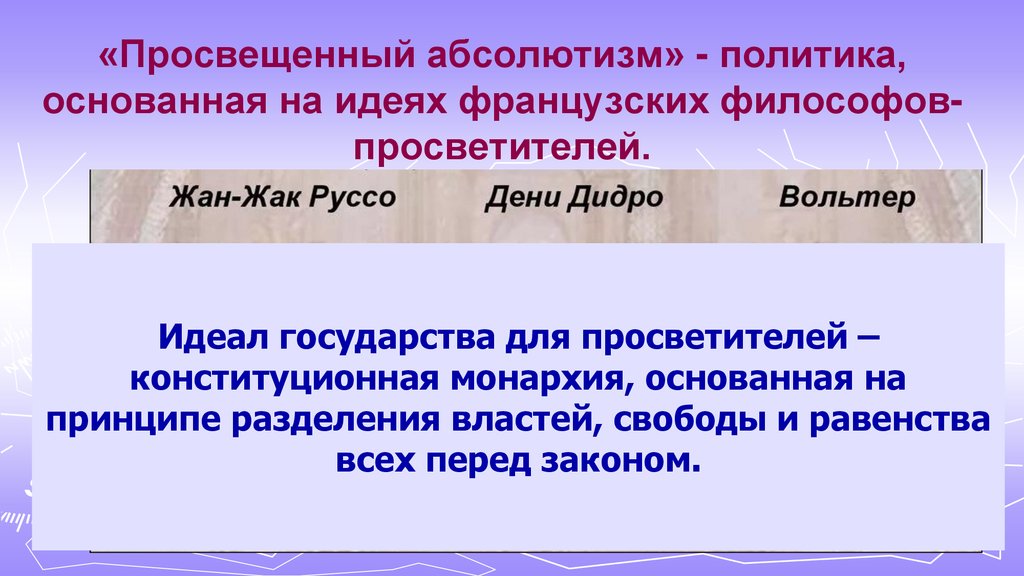 «Просвещенный абсолютизм» - политика, основанная на идеях французских философов-просветителей.

Жан-Жак Руссо

Дени Дидро

Вольтер

Идеал государства для просветителей – конституционная монархия, основанная на принципе разделения властей, свободы и равенства всех перед законом.